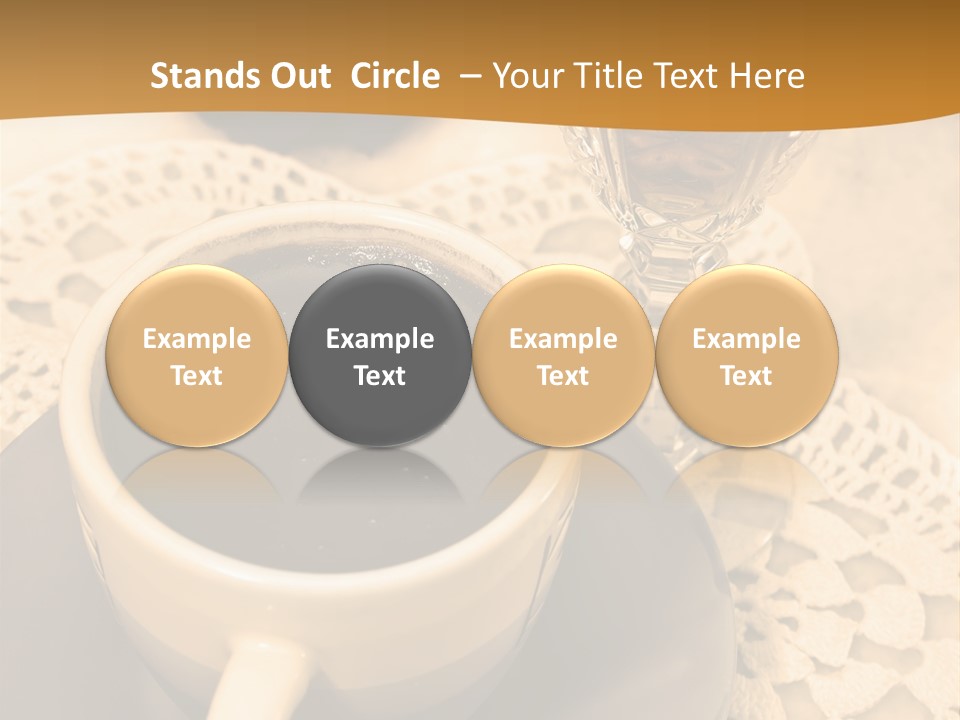 Stands Out Circle – Your Title Text Here

Example Text

Example Text

Example Text

Example Text